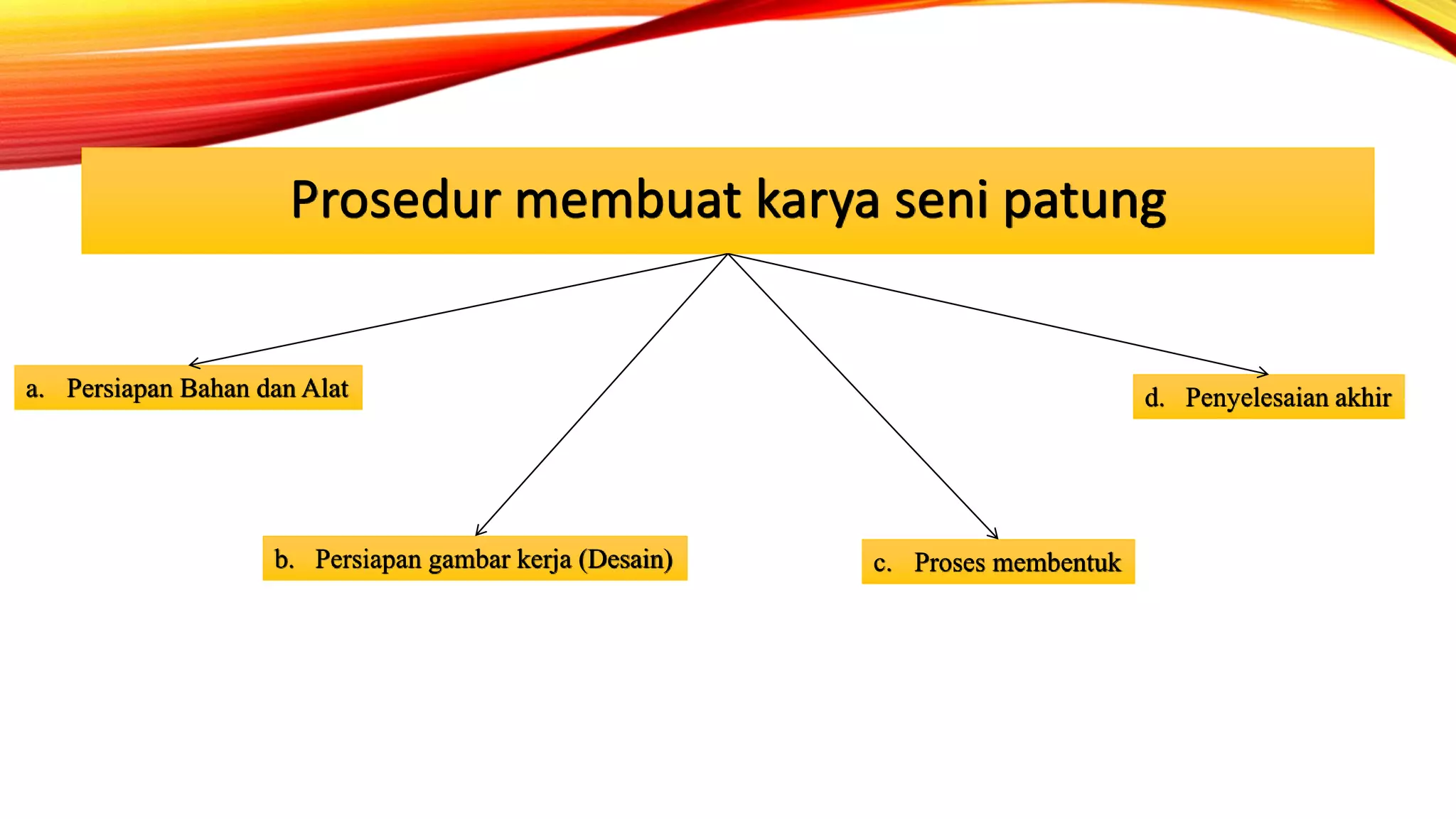 Prosedur membuat karya seni patung

a. Persiapan Bahan dan Alat

b. Persiapan gambar kerja (Desain)

c. Proses membentuk

d. Penyelesaian akhir